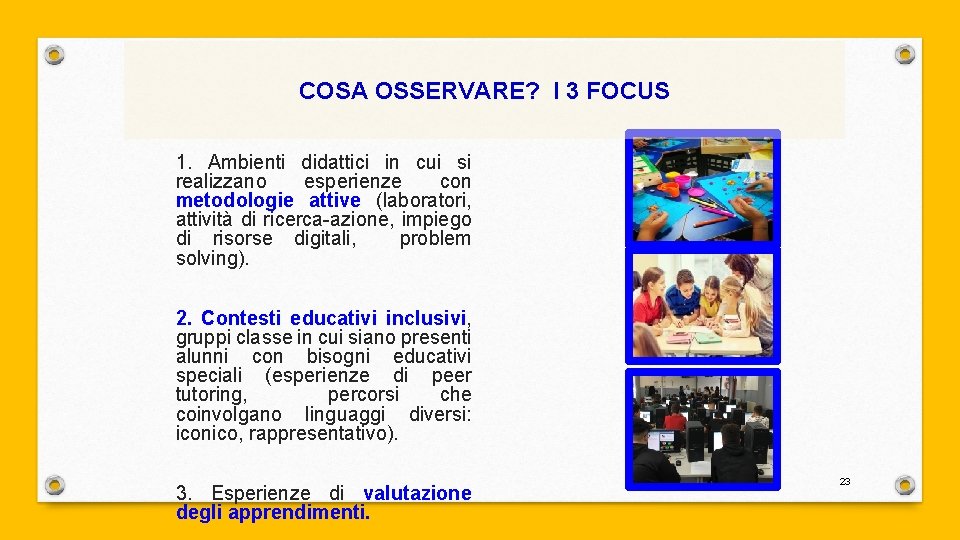 COSA OSSERVARE? I 3 FOCUS

1. Ambienti didattici in cui si realizzano esperienze con metodologie attive (laboratori, attività di ricerca-azione, impiego di risorse digitali, problem solving).

2. Contesti educativi inclusivi, gruppi classe in cui siano presenti alunni con bisogni educativi speciali (esperienze di peer tutoring, percorsi che coinvolgano linguaggi diversi: iconico, rappresentativo).

3. Esperienze di valutazione degli apprendimenti.

23